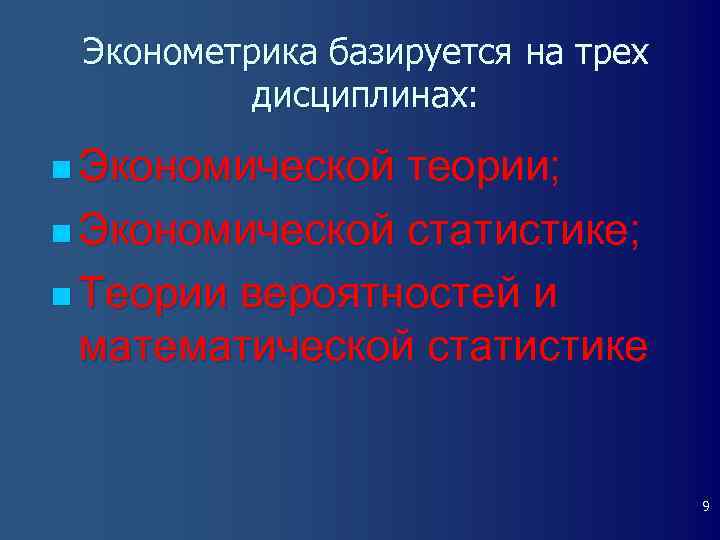 Эконометрика базируется на трех дисциплинах:

Экономической теории;

Экономической статистике;

Теории вероятностей и математической статистике

9